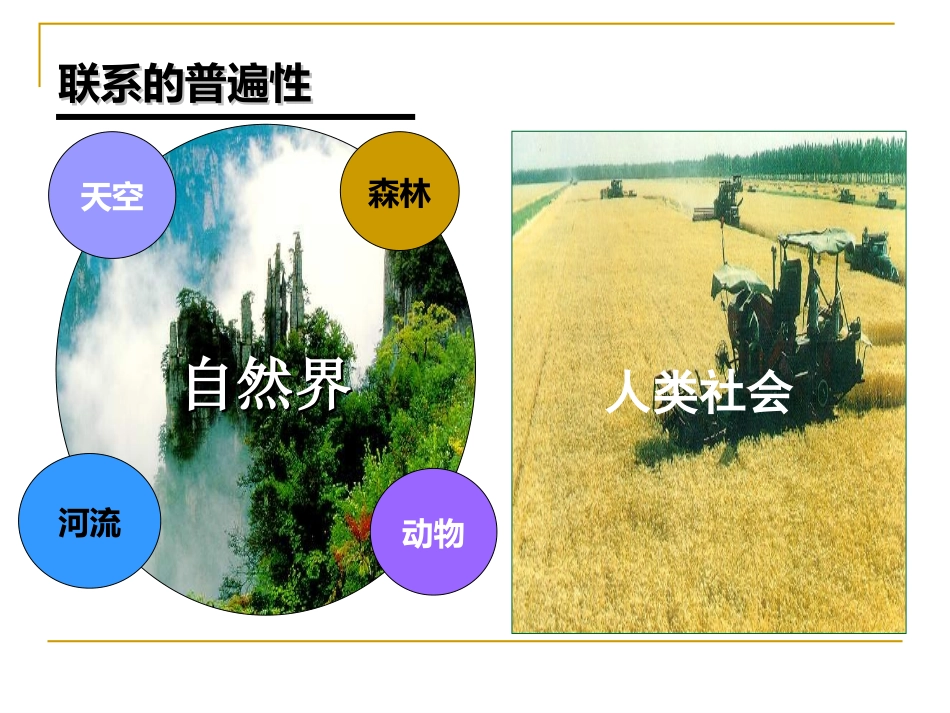 联系的普遍性

天空

森林

自然界

河流

动物

人类社会